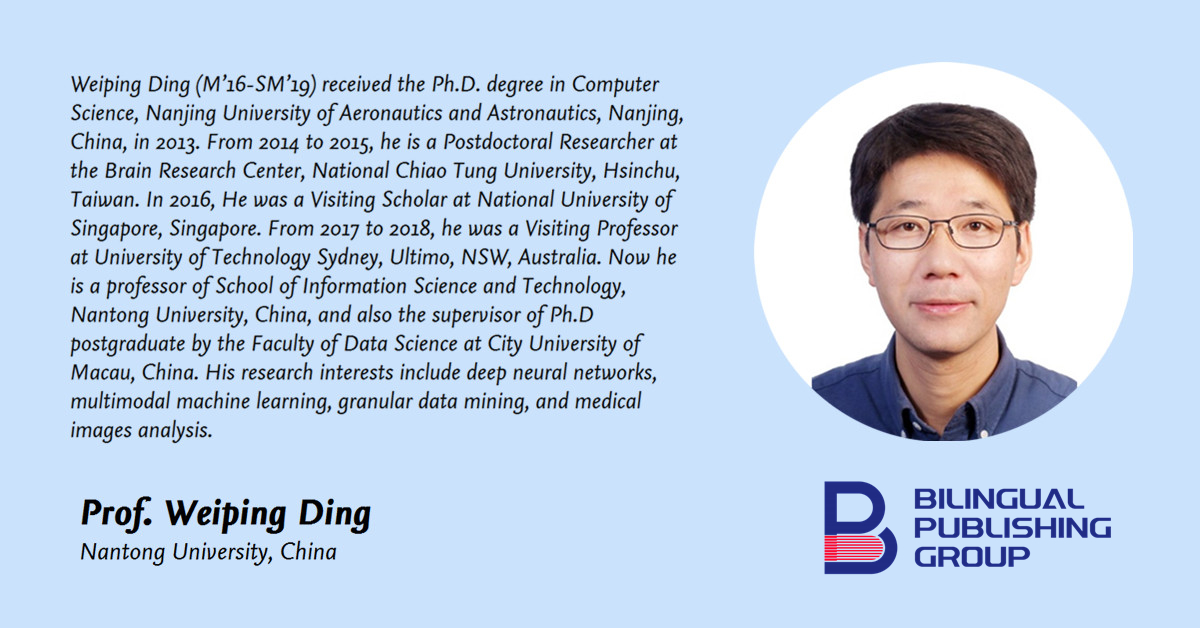 Weiping Ding (M'16-SM'19) received the Ph.D. degree in Computer Science, Nanjing University of Aeronautics and Astronautics, Nanjing, China, in 2013. From 2014 to 2015, he is a Postdoctoral Researcher at the Brain Research Center, National Chiao Tung University, Hsinchu, Taiwan. In 2016, He was a Visiting Scholar at National University of Singapore, Singapore. From 2017 to 2018, he was a Visiting Professor at University of Technology Sydney, Ultimo, NSW, Australia. Now he is a professor of School of Information Science and Technology, Nantong University, China, and also the supervisor of Ph.D postgraduate by the Faculty of Data Science at City University of Macau, China. His research interests include deep neural networks, multimodal machine learning, granular data mining, and medical images analysis.

Prof. Weiping Ding
Nantong University, China

BILINGUAL PUBLISHING GROUP